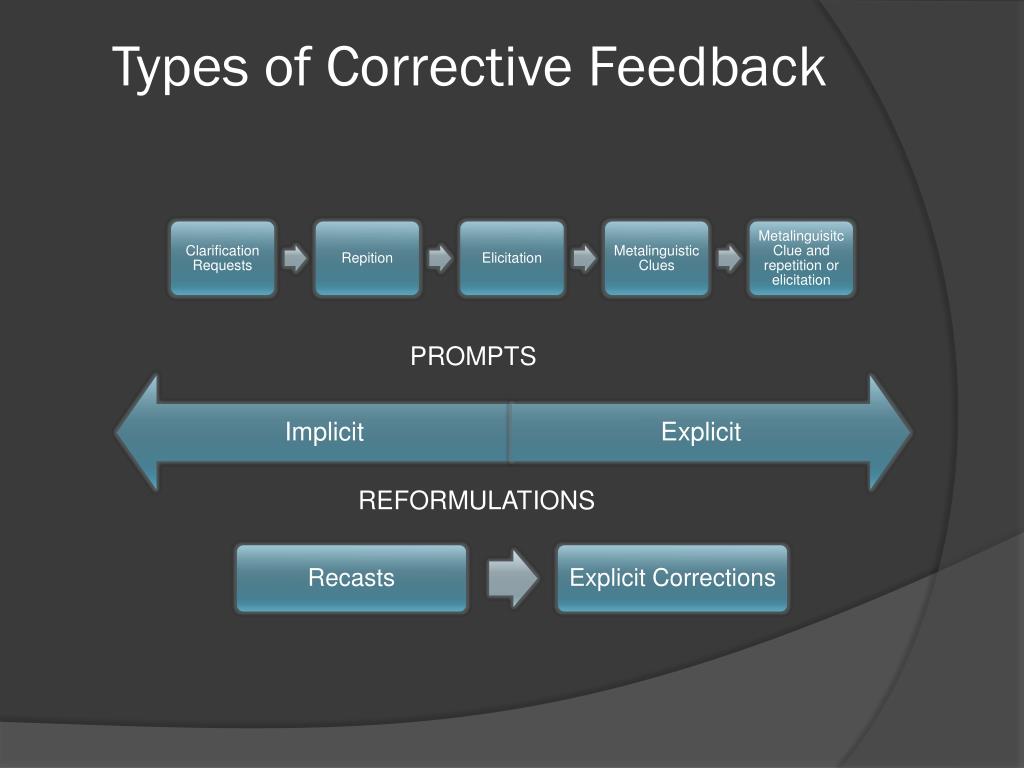 Types of Corrective Feedback

Clarification Requests

Repition

Elicitation

Metalinguistic Clues

Metalinguisitc Clue and repetition or elicitation

PROMPTS

Implicit

Explicit

REFORMULATIONS

Recasts

Explicit Corrections